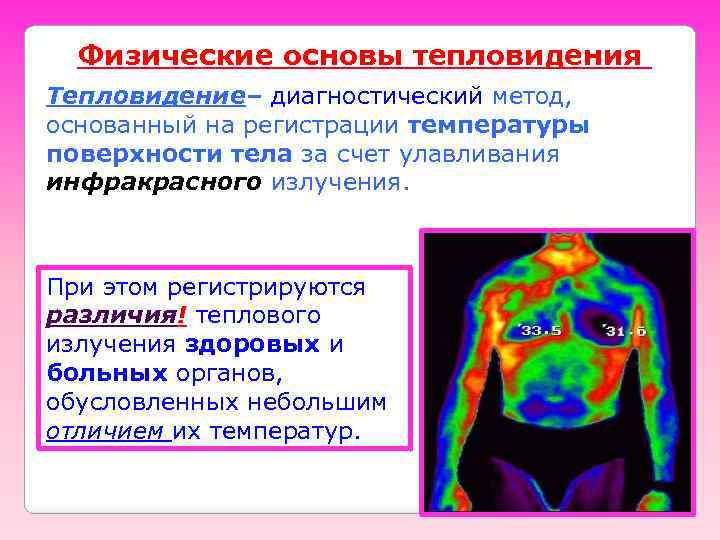 Физические основы тепловидения

Тепловидение– диагностический метод, основанный на регистрации температуры поверхности тела за счет улавливания инфракрасного излучения.

При этом регистрируются различия! теплового излучения здоровых и больных органов, обусловленных небольшим отличием их температур.

33.5 31.6